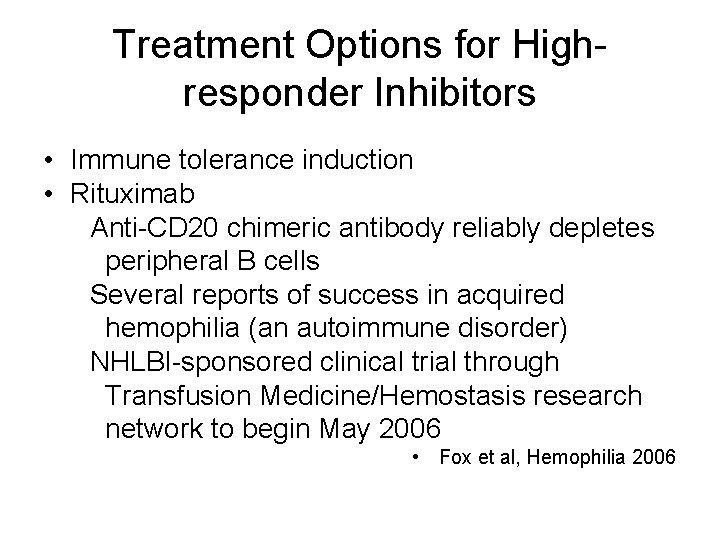 Treatment Options for High-responder Inhibitors

• Immune tolerance induction
• Rituximab

Anti-CD20 chimeric antibody reliably depletes peripheral B cells

Several reports of success in acquired hemophilia (an autoimmune disorder)

NHLBI-sponsored clinical trial through Transfusion Medicine/Hemostasis research network to begin May 2006

• Fox et al, Hemophilia 2006